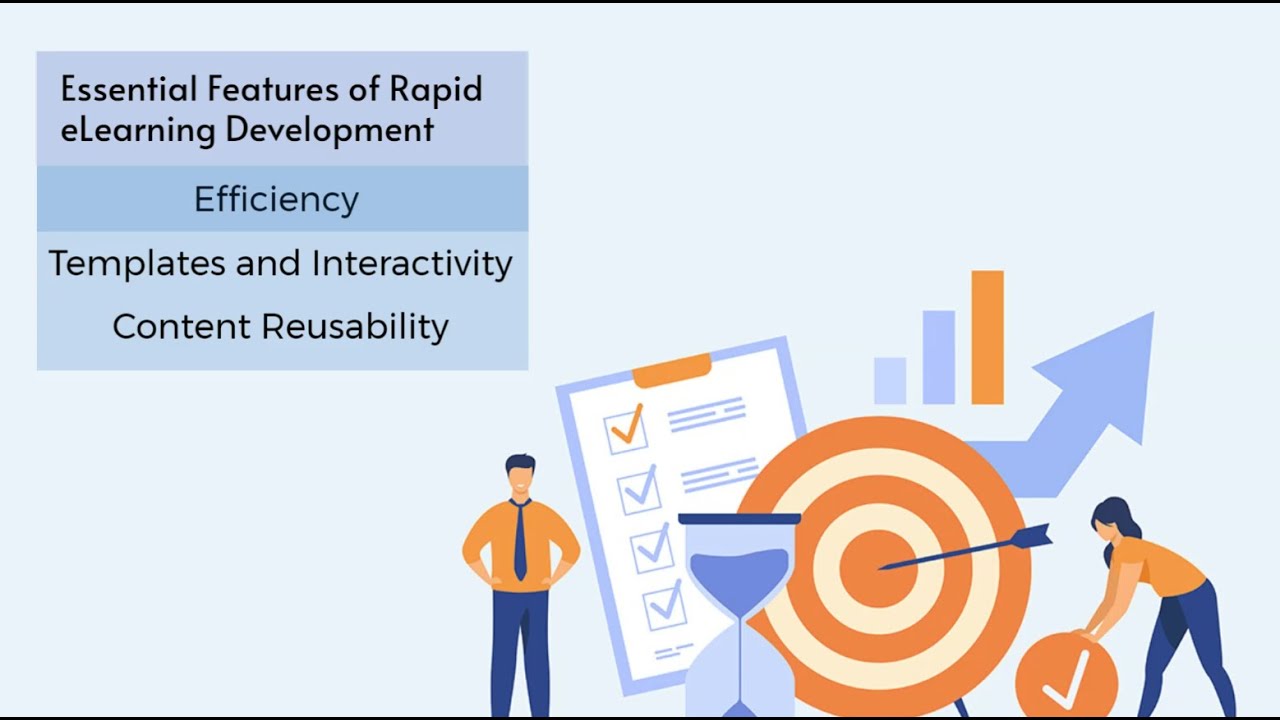 Essential Features of Rapid eLearning Development

Efficiency

Templates and Interactivity

Content Reusability